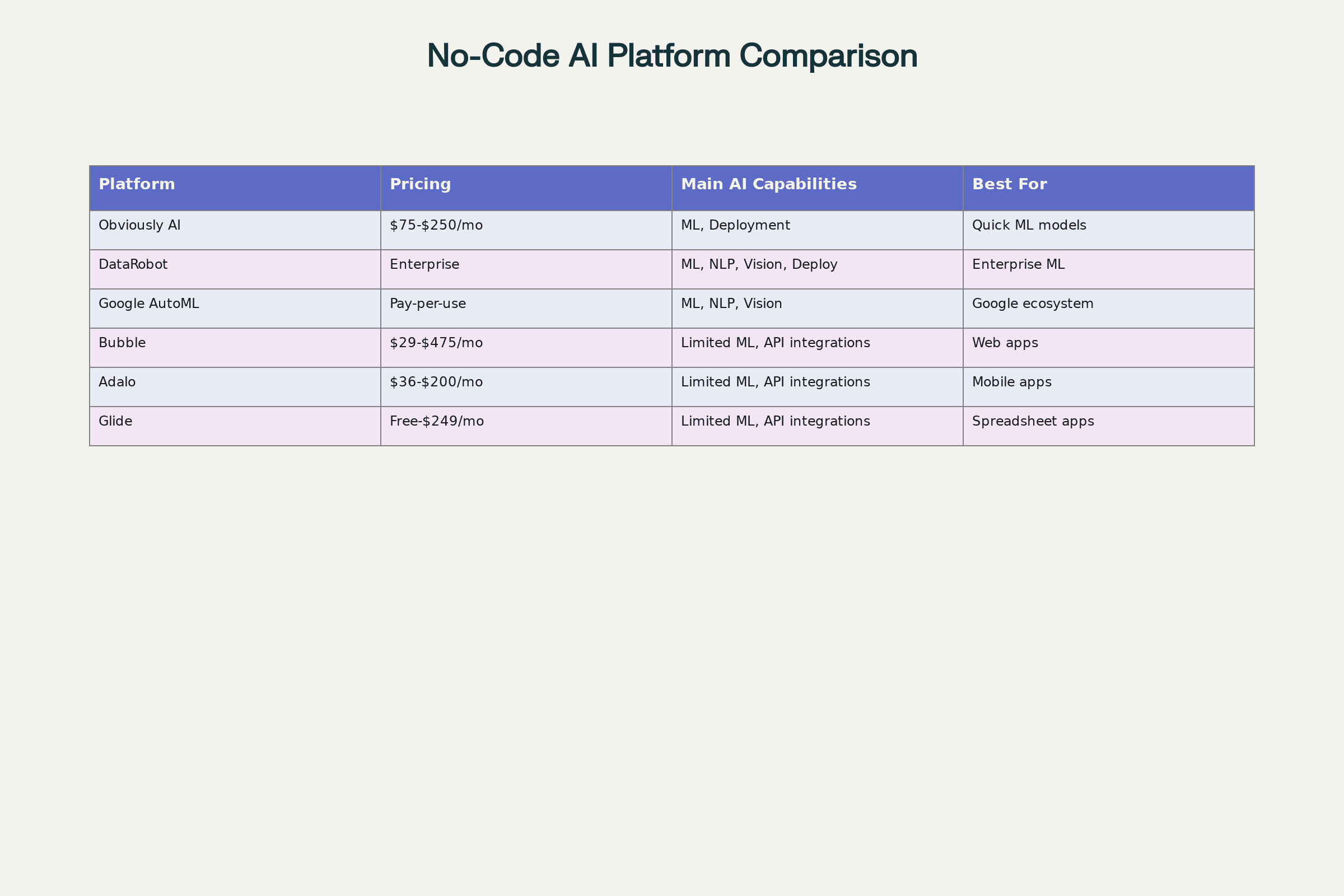 No-Code AI Platform Comparison

| Platform | Pricing | Main AI Capabilities | Best For |
|---|---|---|---|
| Obviously AI | \$75-\$250/mo | ML, Deployment | Quick ML models |
| DataRobot | Enterprise | ML, NLP, Vision, Deploy | Enterprise ML |
| Google AutoML | Pay-per-use | ML, NLP, Vision | Google ecosystem |
| Bubble | \$29-\$475/mo | Limited ML, API integrations | Web apps |
| Adalo | \$36-\$200/mo | Limited ML, API integrations | Mobile apps |
| Glide | Free-\$249/mo | Limited ML, API integrations | Spreadsheet apps |